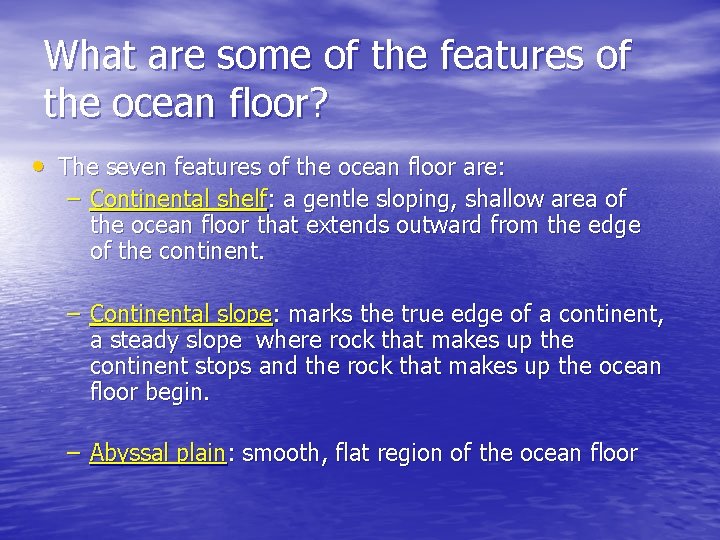 What are some of the features of the ocean floor?

• The seven features of the ocean floor are:
– Continental shelf: a gentle sloping, shallow area of the ocean floor that extends outward from the edge of the continent.

– Continental slope: marks the true edge of a continent, a steady slope where rock that makes up the continent stops and the rock that makes up the ocean floor begin.

– Abyssal plain: smooth, flat region of the ocean floor